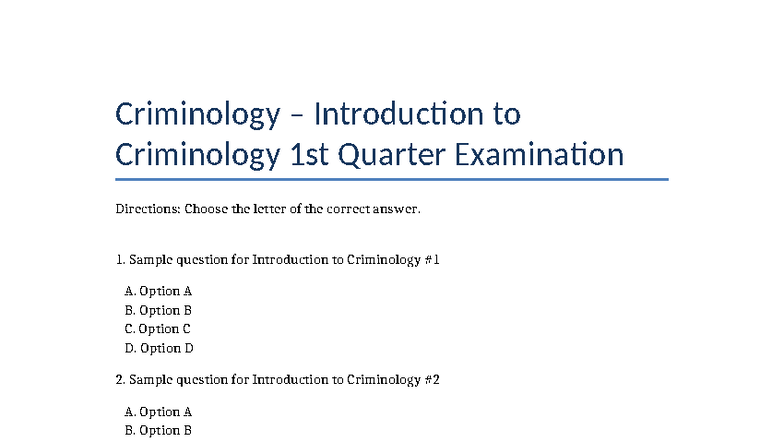 Criminology – Introduction to Criminology 1st Quarter Examination

Directions: Choose the letter of the correct answer.

1. Sample question for Introduction to Criminology #1

A. Option A
B. Option B
C. Option C
D. Option D

2. Sample question for Introduction to Criminology #2

A. Option A
B. Option B